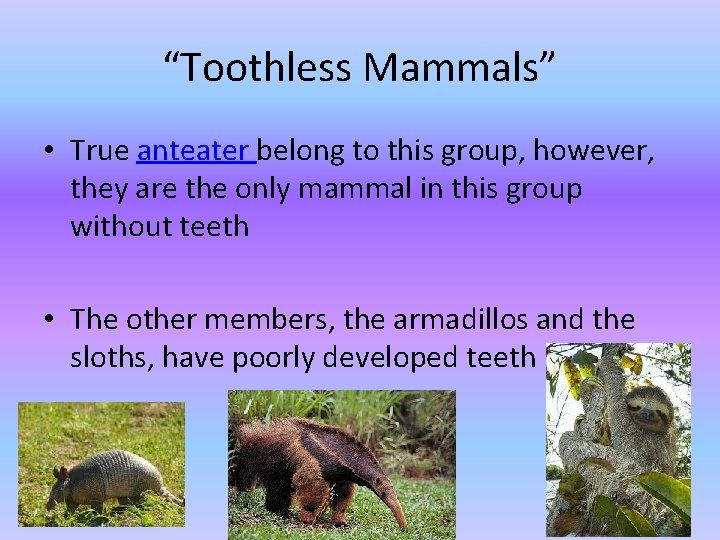 “Toothless Mammals”

• True anteater belong to this group, however, they are the only mammal in this group without teeth

• The other members, the armadillos and the sloths, have poorly developed teeth